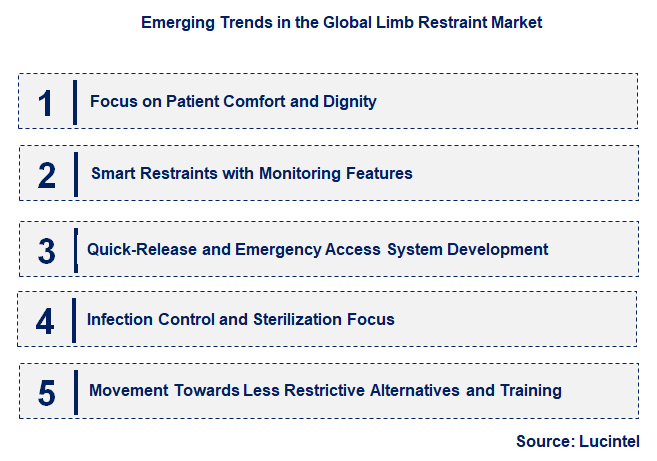 Emerging Trends in the Global Limb Restraint Market

1 Focus on Patient Comfort and Dignity

2 Smart Restraints with Monitoring Features

3 Quick-Release and Emergency Access System Development

4 Infection Control and Sterilization Focus

5 Movement Towards Less Restrictive Alternatives and Training

Source: Lucintel